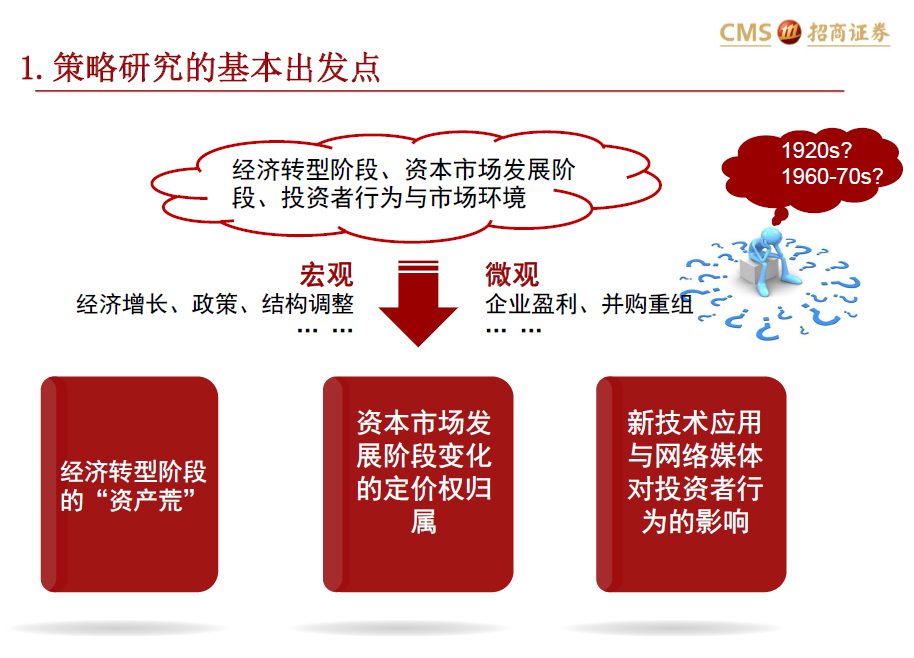 CMS 招商证券

1. 策略研究的基本出发点

经济转型阶段、资本市场发展阶段、投资者行为与市场环境

1920s?
1960-70s?

宏观
经济增长、政策、结构调整
… …

微观
企业盈利、并购重组
… …

经济转型阶段的“资产荒”

资本市场发展阶段变化的定价权归属

新技术应用与网络媒体对投资者行为的影响